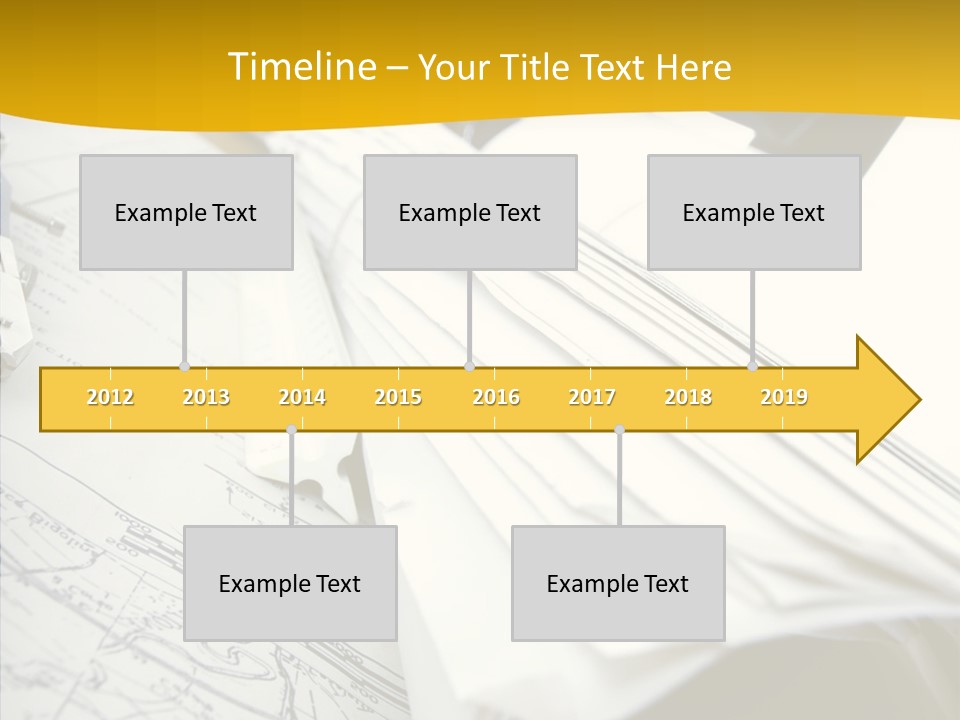 Timeline – Your Title Text Here

Example Text

Example Text

Example Text

2012 2013 2014 2015 2016 2017 2018 2019

Example Text

Example Text